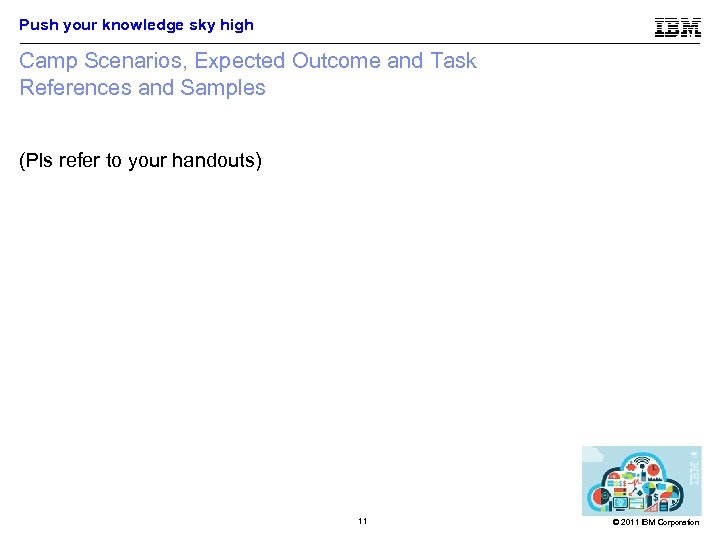 Push your knowledge sky high

IBM

Camp Scenarios, Expected Outcome and Task References and Samples

(Pls refer to your handouts)

IBM

11

© 2011 IBM Corporation